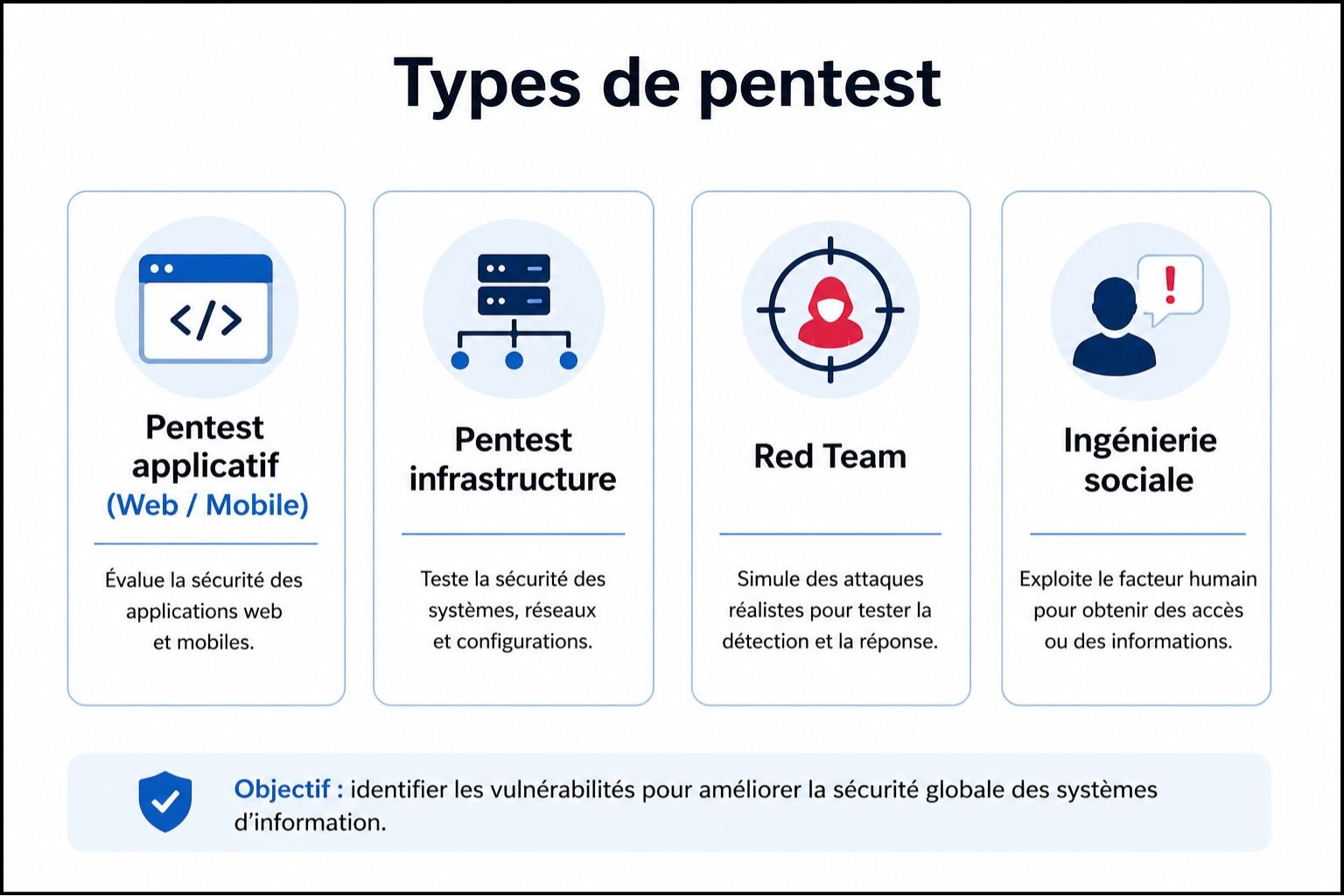 Types de pentest

</>

Pentest applicatif (Web / Mobile)

Évalue la sécurité des applications web et mobiles.

Pentest infrastructure

Teste la sécurité des systèmes, réseaux et configurations.

Red Team

Simule des attaques réalistes pour tester la détection et la réponse.

!

Ingénierie sociale

Exploite le facteur humain pour obtenir des accès ou des informations.

Objectif : identifier les vulnérabilités pour améliorer la sécurité globale des systèmes d'information.